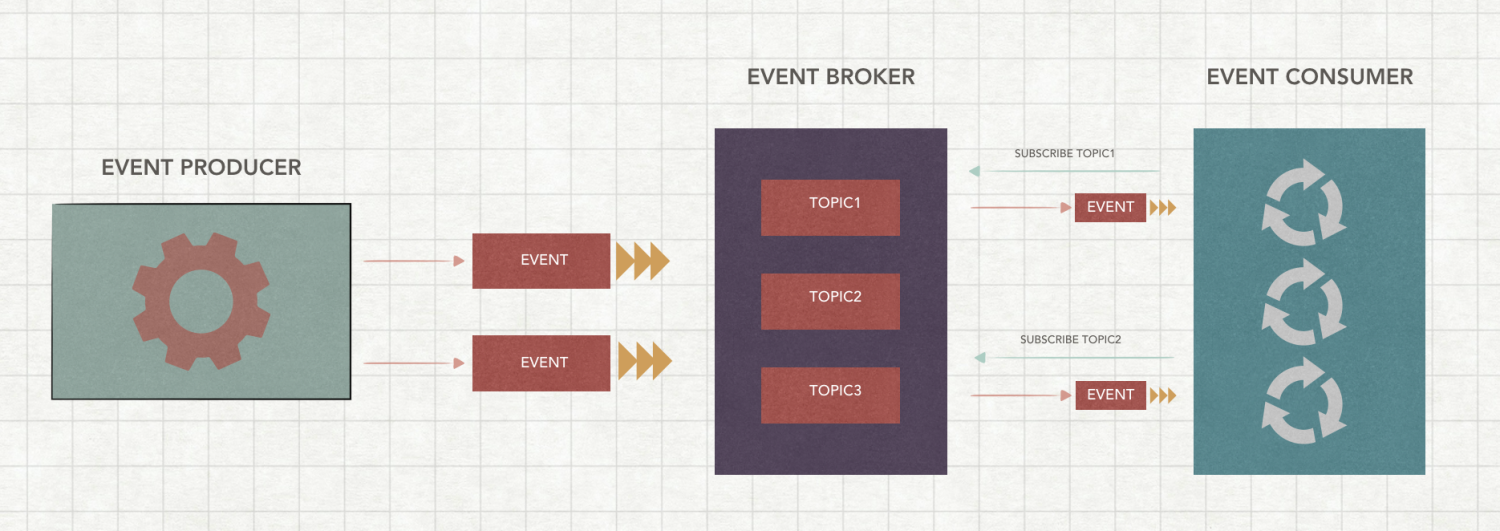 EVENT PRODUCER

EVENT

EVENT

EVENT BROKER

TOPIC1

TOPIC2

TOPIC3

SUBSCRIBE TOPIC1

EVENT

SUBSCRIBE TOPIC2

EVENT

EVENT CONSUMER